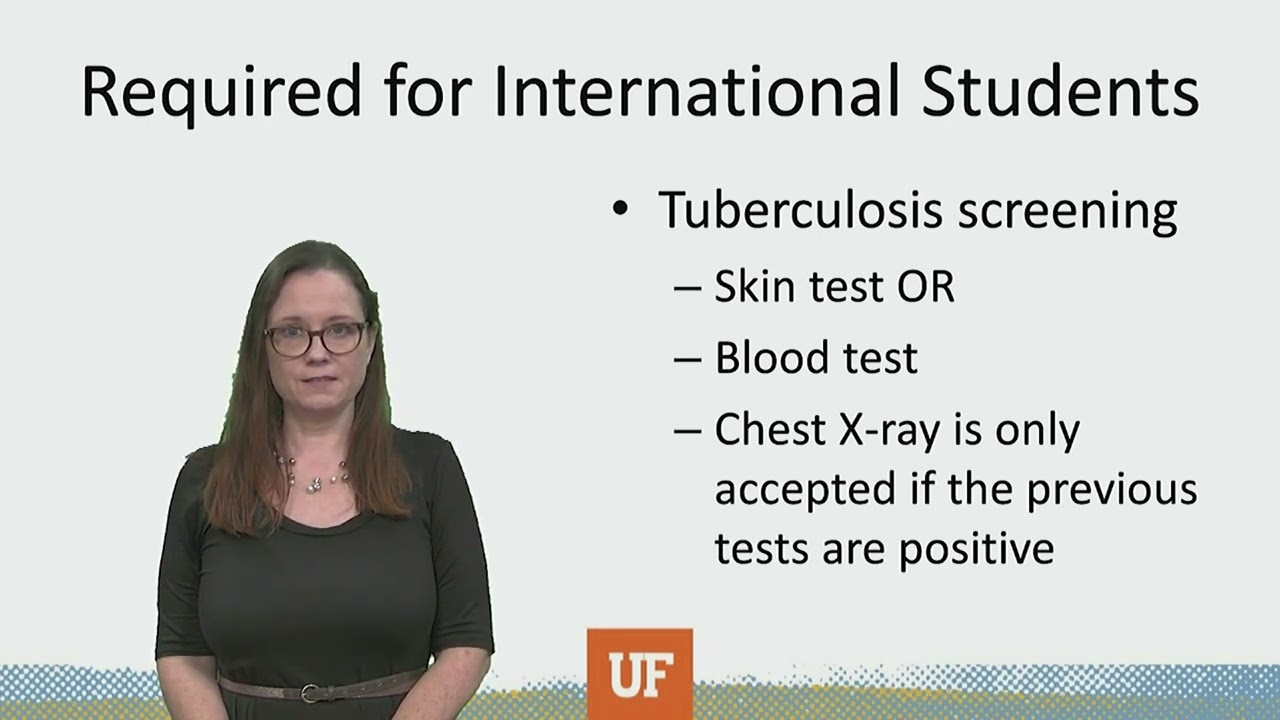 Required for International Students

• Tuberculosis screening
– Skin test OR
– Blood test
– Chest X-ray is only accepted if the previous tests are positive

UF